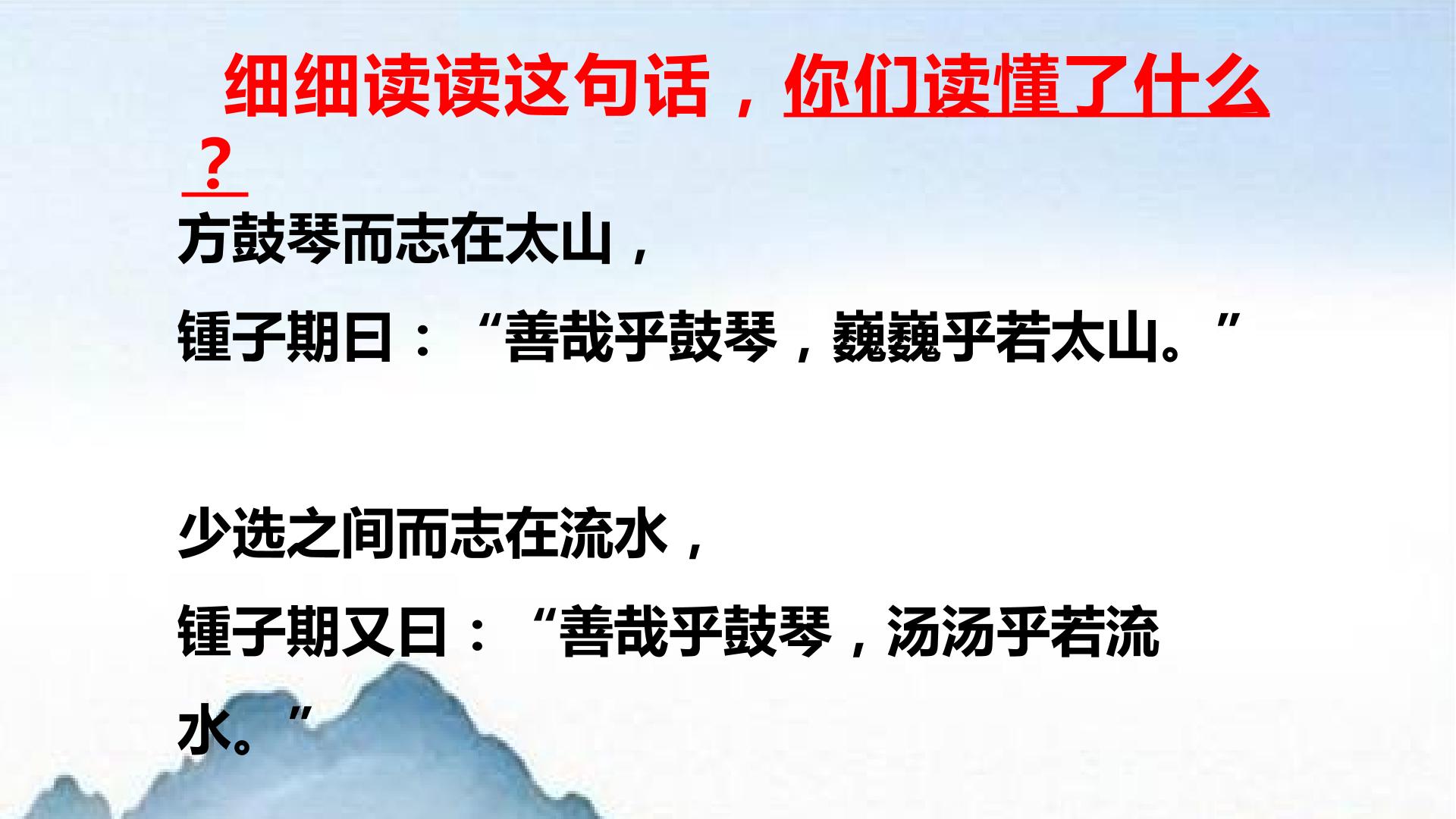 细细读读这句话，你们读懂了什么？

方鼓琴而志在太山，

锺子期曰：“善哉乎鼓琴，巍巍乎若太山。”

少选之间而志在流水，

锺子期又曰：“善哉乎鼓琴，汤汤乎若流水。”